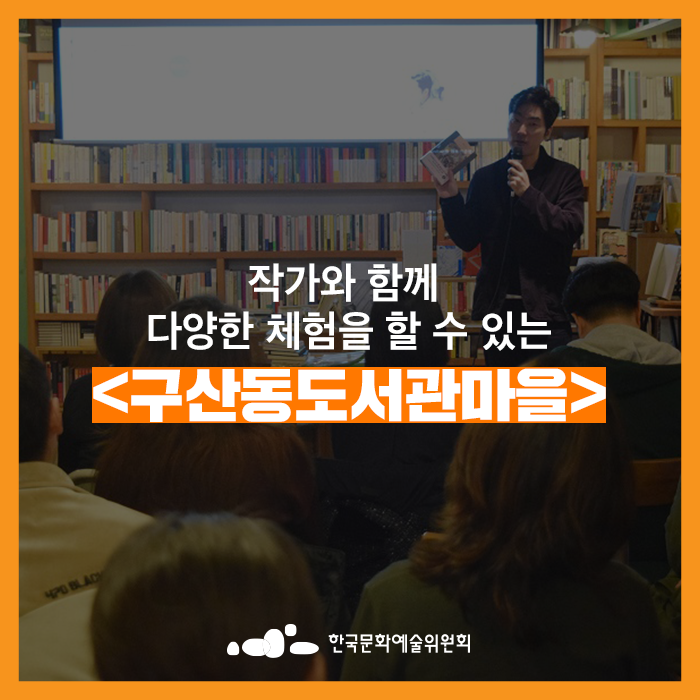 작가와 함께
다양한 체험을 할 수 있는
<구산동도서관마을>

한국문화예술위원회